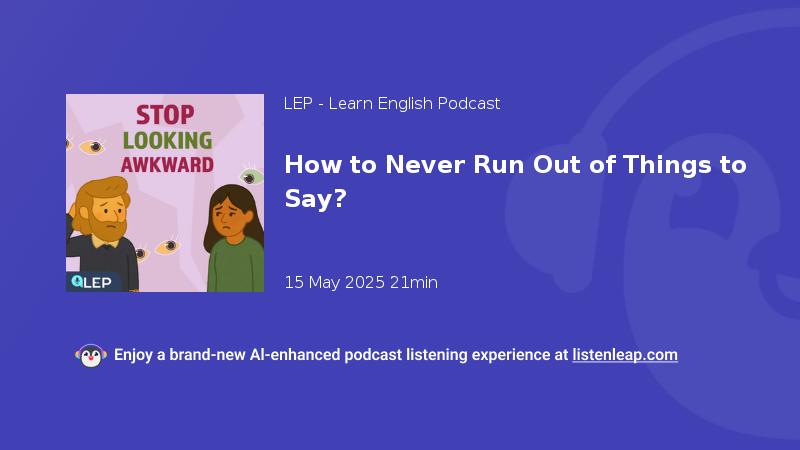 STOP LOOKING AWKWARD

LEP

LEP - Learn English Podcast

How to Never Run Out of Things to Say?

15 May 2025 21min

Enjoy a brand-new AI-enhanced podcast listening experience at listenleap.com